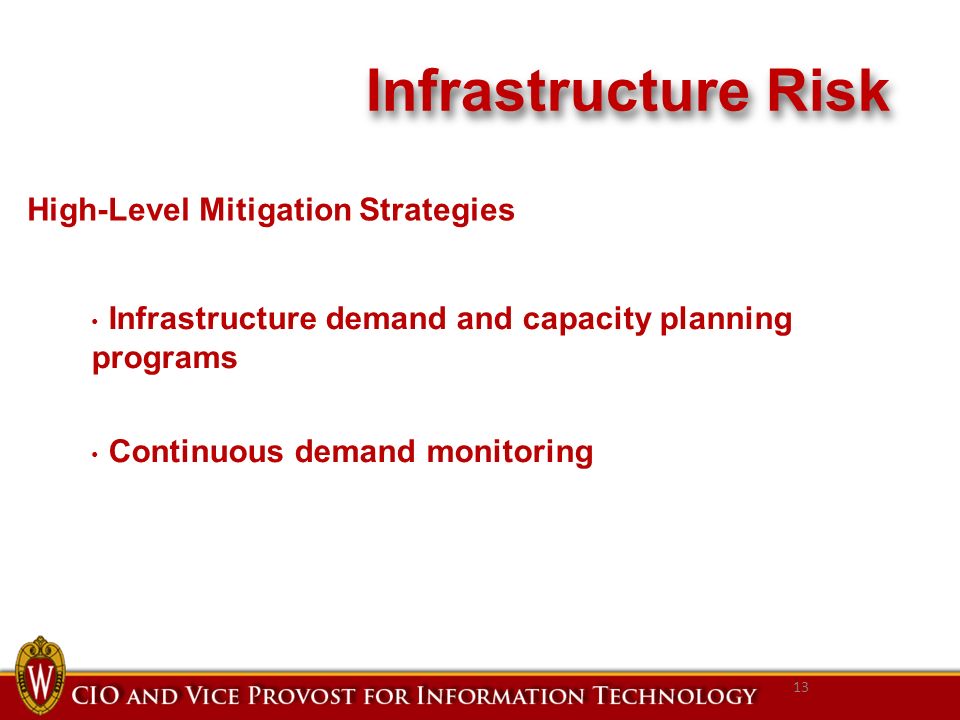 Infrastructure Risk

High-Level Mitigation Strategies

• Infrastructure demand and capacity planning programs

• Continuous demand monitoring

W

CIO AND VICE PROVOST FOR INFORMATION TECHNOLOGY

13